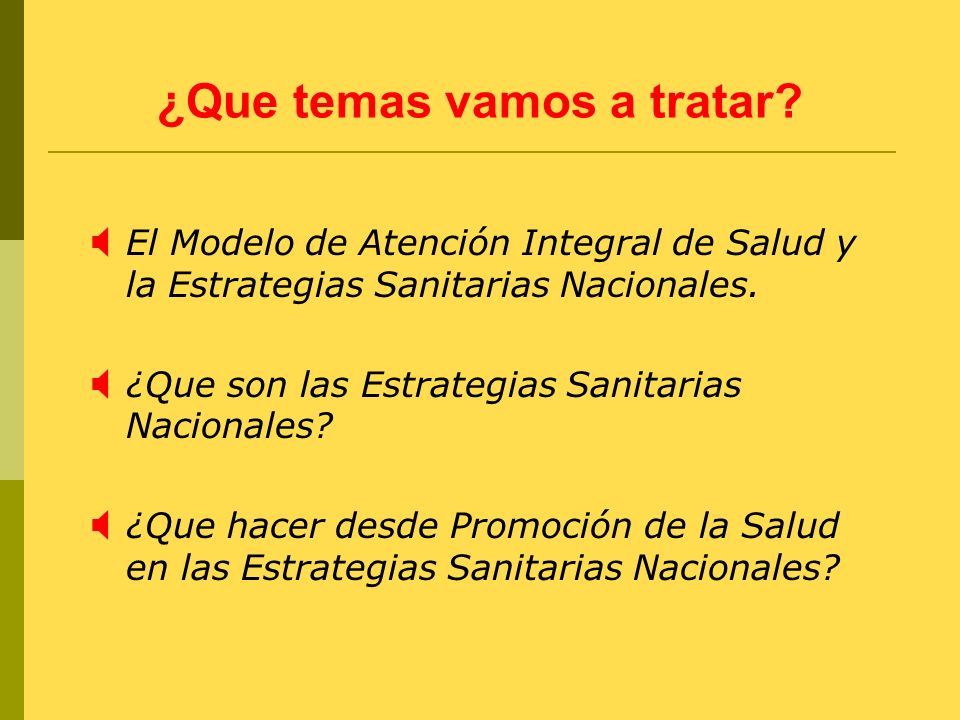 ¿Que temas vamos a tratar?

El Modelo de Atención Integral de Salud y la Estrategias Sanitarias Nacionales.

¿Que son las Estrategias Sanitarias Nacionales?

¿Que hacer desde Promoción de la Salud en las Estrategias Sanitarias Nacionales?